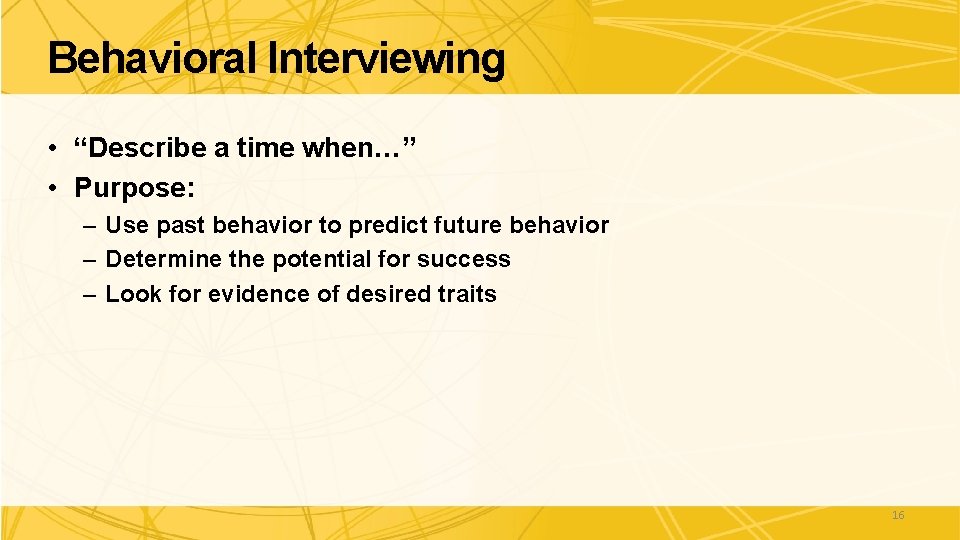 Behavioral Interviewing

• “Describe a time when…”
• Purpose:
– Use past behavior to predict future behavior
– Determine the potential for success
– Look for evidence of desired traits

16